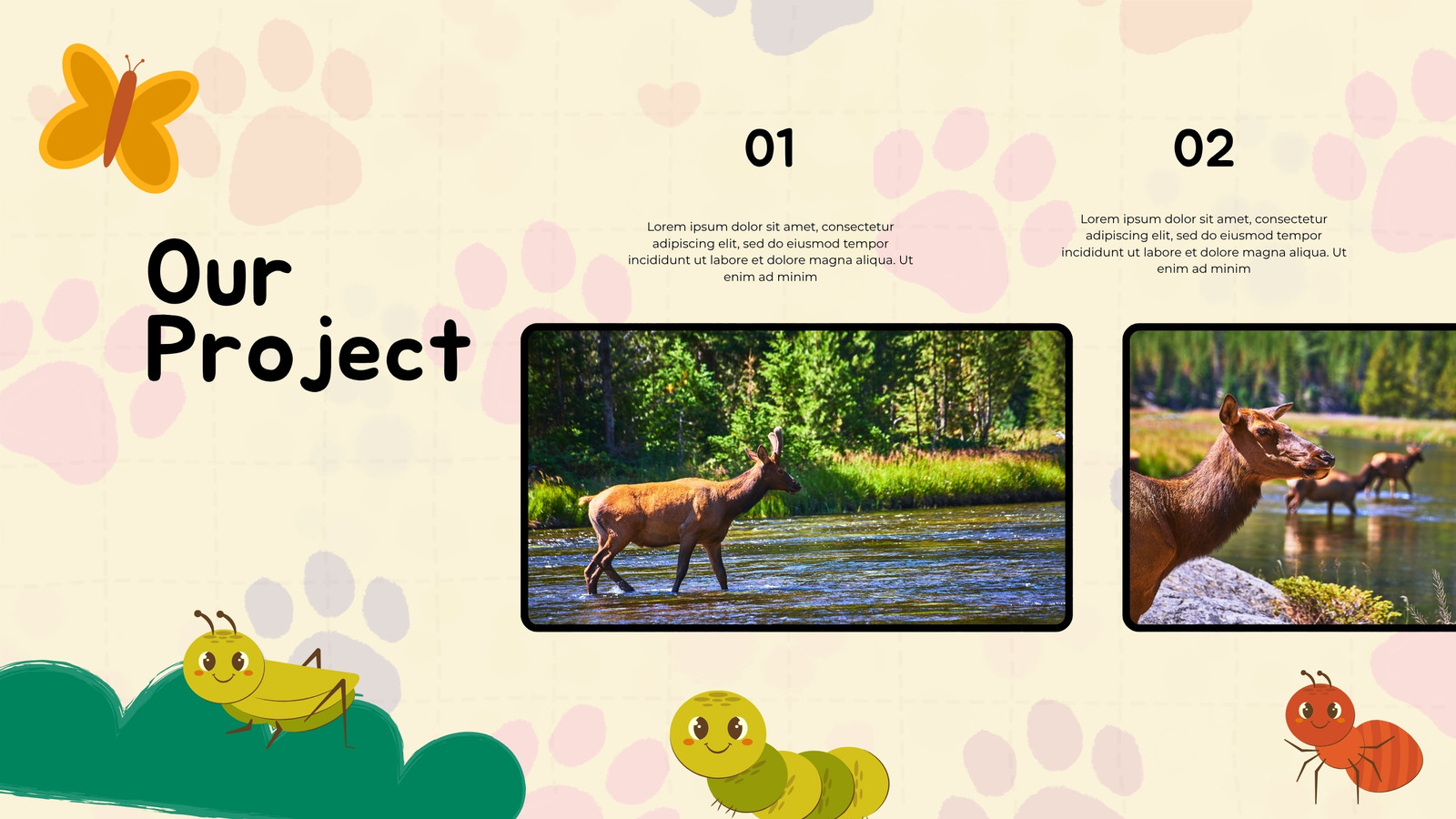 Our Project

01

Lorem ipsum dolor sit amet, consectetur adipiscing elit, sed do eiusmod tempor incididunt ut labore et dolore magna aliqua. Ut enim ad minim

02

Lorem ipsum dolor sit amet, consectetur adipiscing elit, sed do eiusmod tempor incididunt ut labore et dolore magna aliqua. Ut enim ad minim